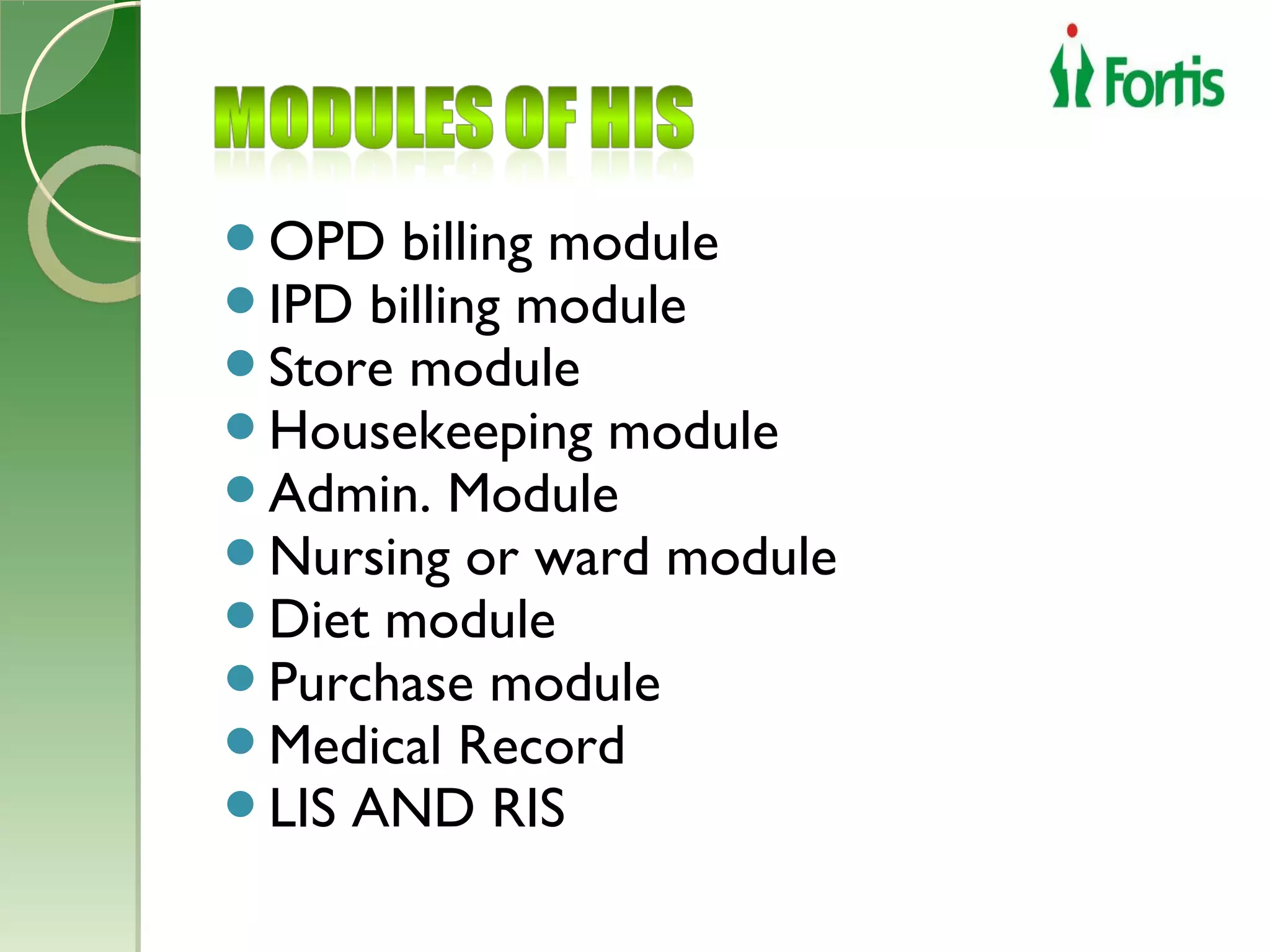 Fortis

MODULES OF HIS

- OPD billing module
- IPD billing module
- Store module
- Housekeeping module
- Admin. Module
- Nursing or ward module
- Diet module
- Purchase module
- Medical Record
- LIS AND RIS